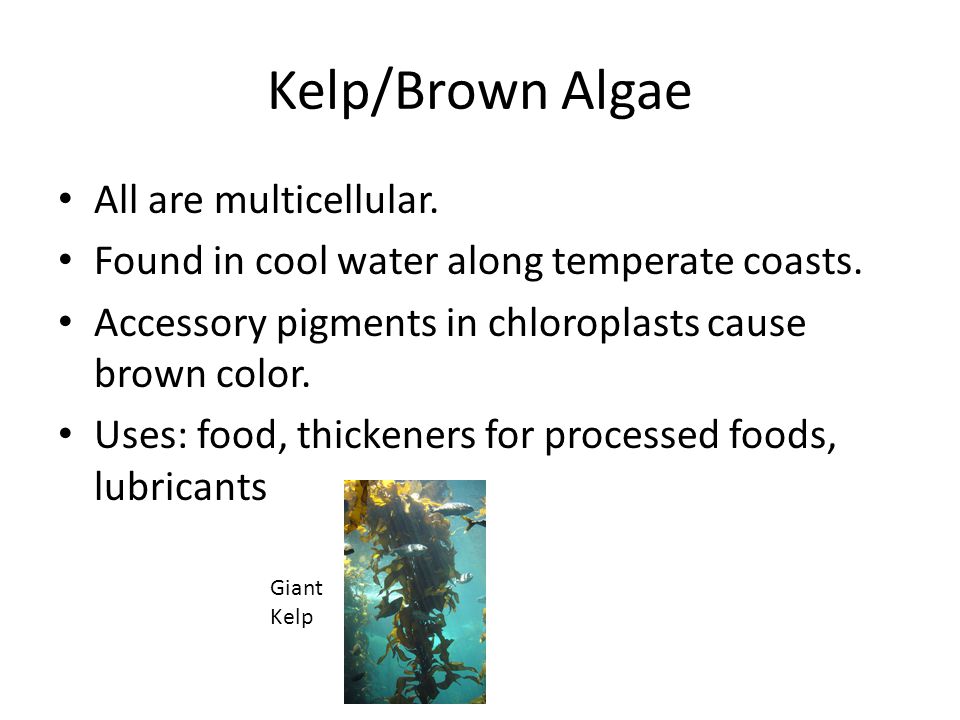 Kelp/Brown Algae

• All are multicellular.
• Found in cool water along temperate coasts.
• Accessory pigments in chloroplasts cause brown color.
• Uses: food, thickeners for processed foods, lubricants

Giant Kelp